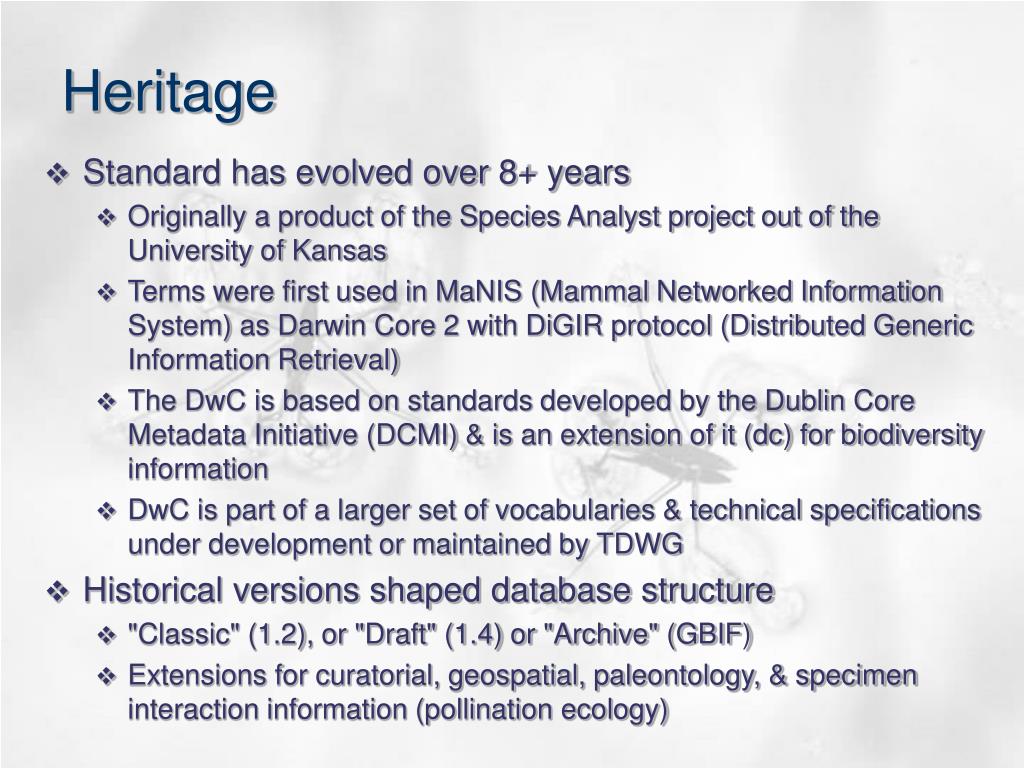 Heritage

❖ Standard has evolved over 8+ years

❖ Originally a product of the Species Analyst project out of the University of Kansas

❖ Terms were first used in MaNIS (Mammal Networked Information System) as Darwin Core 2 with DiGIR protocol (Distributed Generic Information Retrieval)

❖ The DwC is based on standards developed by the Dublin Core Metadata Initiative (DCMI) & is an extension of it (dc) for biodiversity information

❖ DwC is part of a larger set of vocabularies & technical specifications under development or maintained by TDWG

❖ Historical versions shaped database structure

❖ "Classic" (1.2), or "Draft" (1.4) or "Archive" (GBIF)

❖ Extensions for curatorial, geospatial, paleontology, & specimen interaction information (pollination ecology)